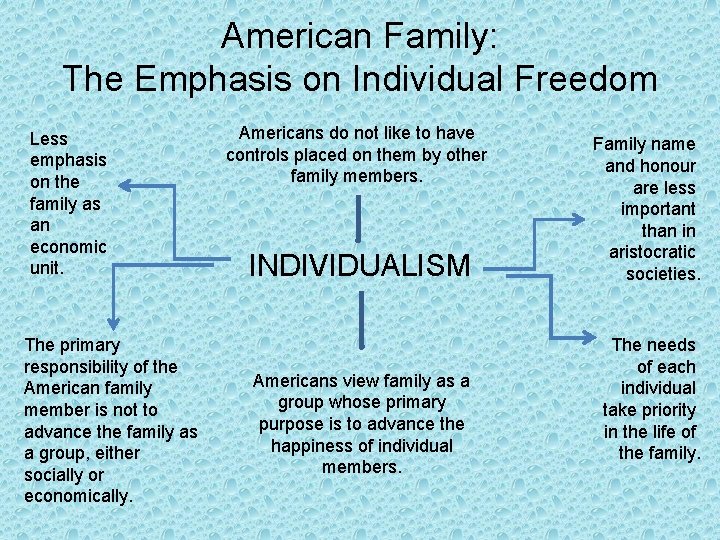 American Family:
The Emphasis on Individual Freedom

Less emphasis on the family as an economic unit.

Americans do not like to have controls placed on them by other family members.

Family name and honour are less important than in aristocratic societies.

INDIVIDUALISM

The primary responsibility of the American family member is not to advance the family as a group, either socially or economically.

Americans view family as a group whose primary purpose is to advance the happiness of individual members.

The needs of each individual take priority in the life of the family.